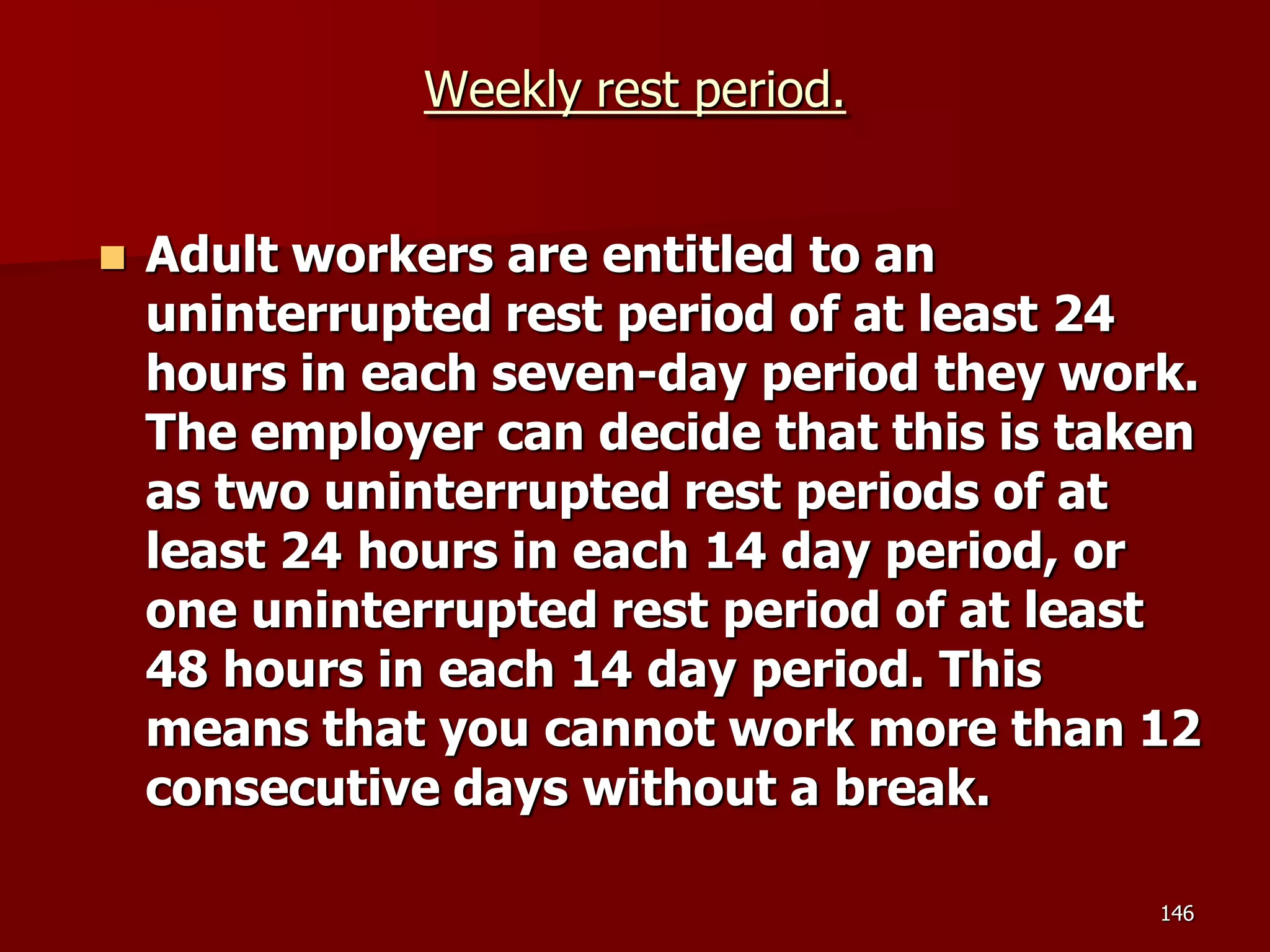 Weekly rest period.

Adult workers are entitled to an uninterrupted rest period of at least 24 hours in each seven-day period they work. The employer can decide that this is taken as two uninterrupted rest periods of at least 24 hours in each 14 day period, or one uninterrupted rest period of at least 48 hours in each 14 day period. This means that you cannot work more than 12 consecutive days without a break.

146